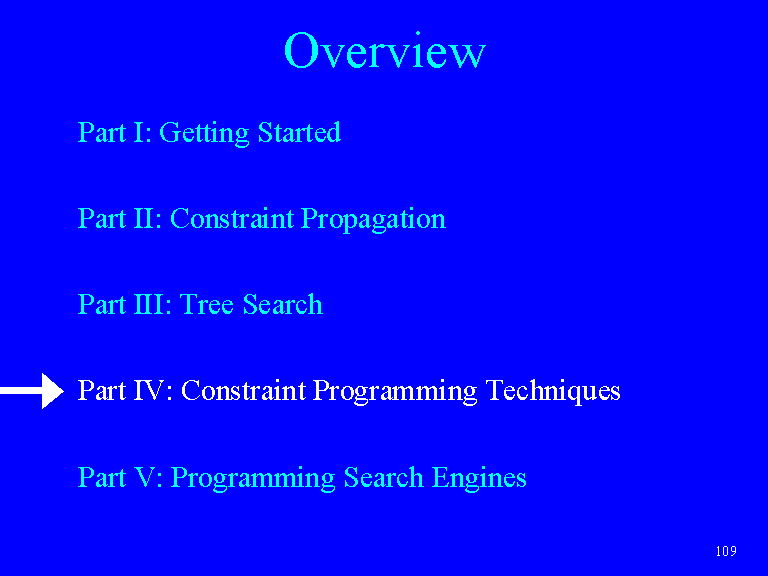 Overview

Part I: Getting Started

Part II: Constraint Propagation

Part III: Tree Search

Part IV: Constraint Programming Techniques

Part V: Programming Search Engines

109